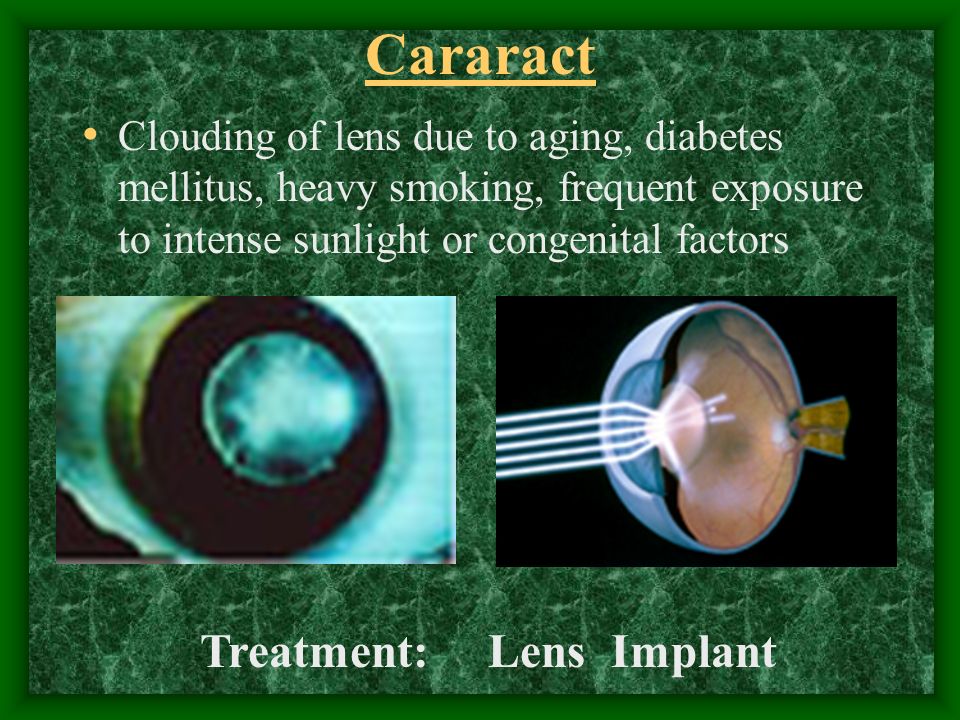 Cararact

• Clouding of lens due to aging, diabetes mellitus, heavy smoking, frequent exposure to intense sunlight or congenital factors

Treatment: Lens Implant